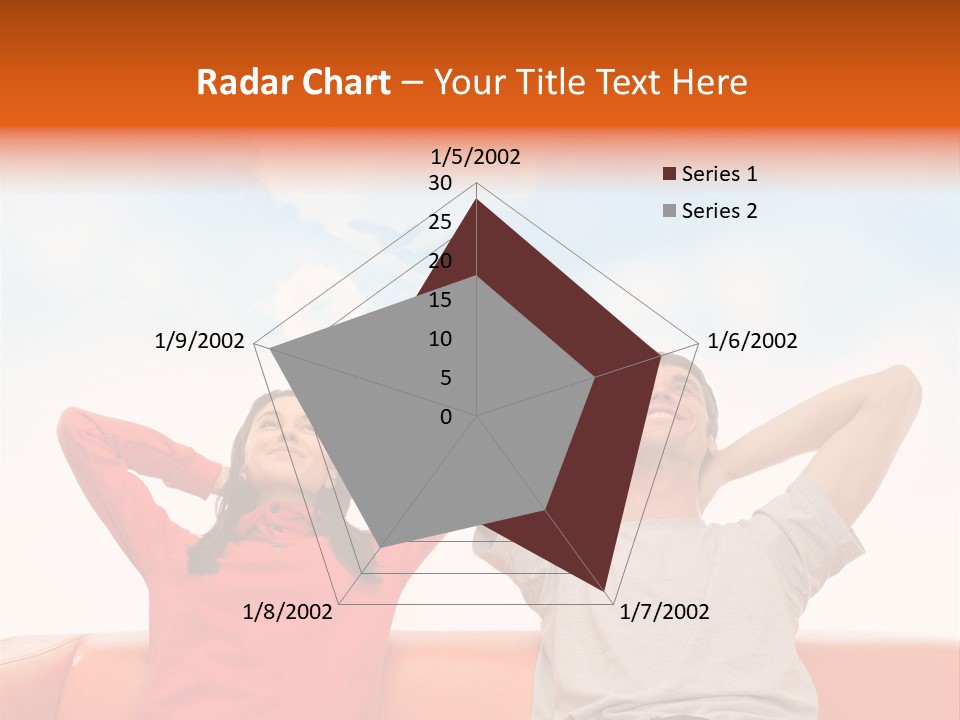 Radar Chart – Your Title Text Here

1/5/2002
30
25
20
15
10
5
0
1/6/2002
1/7/2002
1/8/2002
1/9/2002

Series 1
Series 2